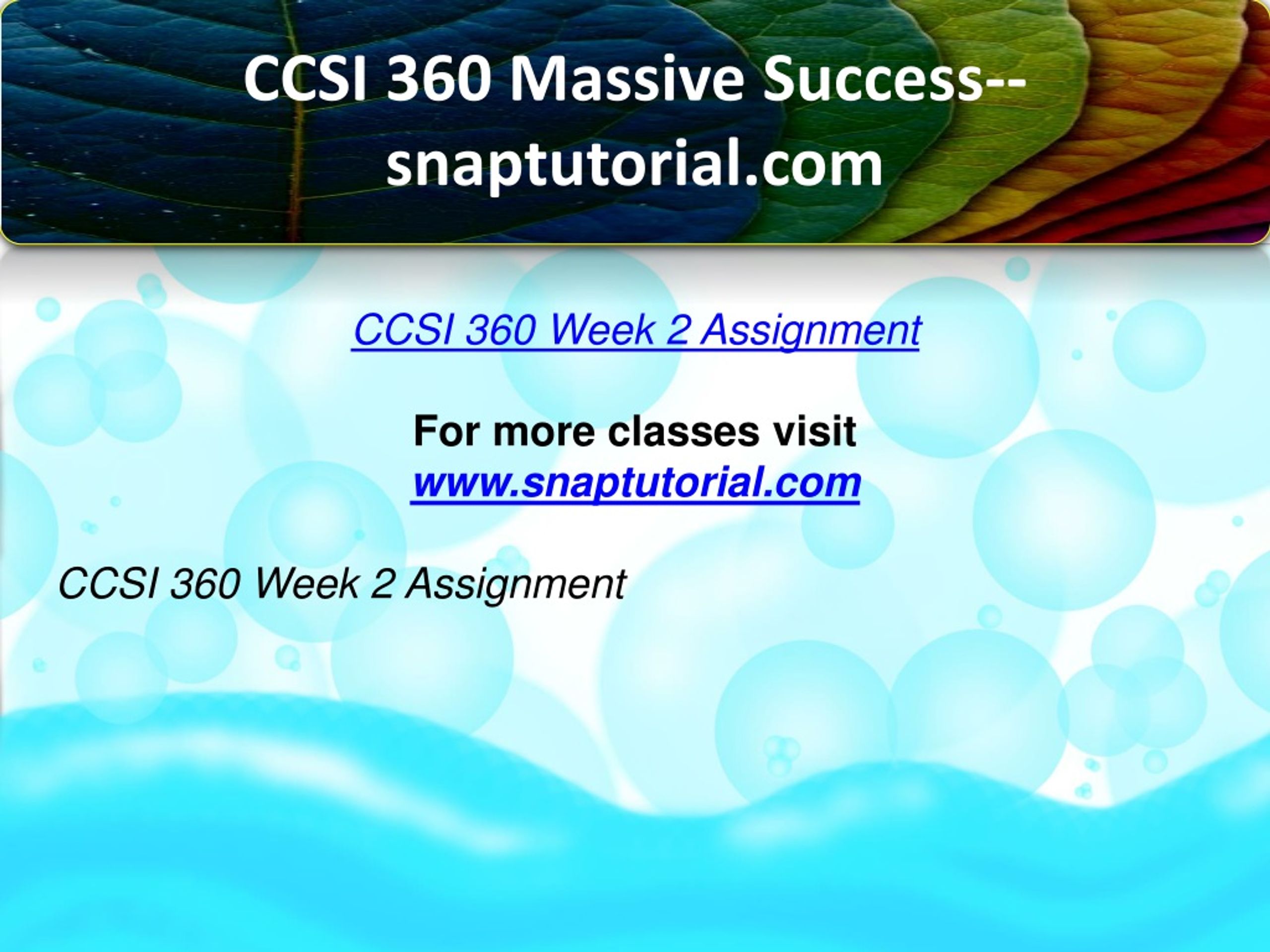 CCSI 360 Massive Success--snaptutorial.com

CCSI 360 Week 2 Assignment

For more classes visit
www.snaptutorial.com

CCSI 360 Week 2 Assignment